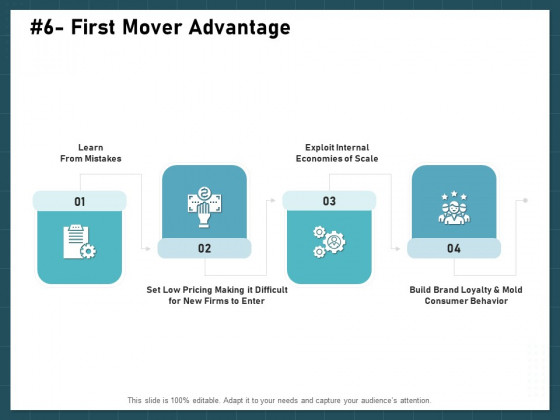 #6- First Mover Advantage

Learn From Mistakes

01

02

Set Low Pricing Making it Difficult for New Firms to Enter

Exploit Internal Economies of Scale

03

04

Build Brand Loyalty & Mold Consumer Behavior

This slide is 100% editable. Adapt it to your needs and capture your audience's attention.